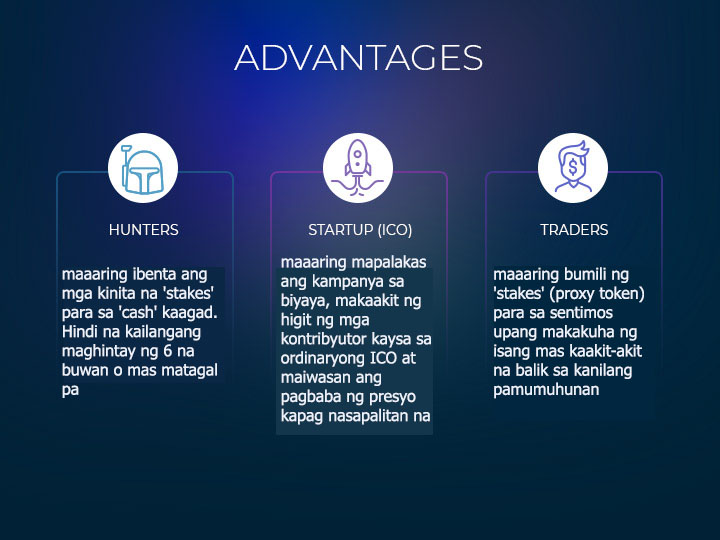 ADVANTAGES

HUNTERS

maaaring ibenta ang mga kinita na 'stakes' para sa 'cash' kaagad. Hindi na kailangang maghintay ng 6 na buwan o mas matagal pa

STARTUP (ICO)

maaaring mapalakas ang kampanya sa biyaya, makaakit ng higit ng mga kontribyutor kaysa sa ordinaryong ICO at maiwasan ang pagbaba ng presyo kapag nasapalitan na

TRADERS

maaaring bumili ng 'stakes' (proxy token) para sa sentimos upang makakuha ng isang mas kaakit-akit na balik sa kanilang pamumuhunan